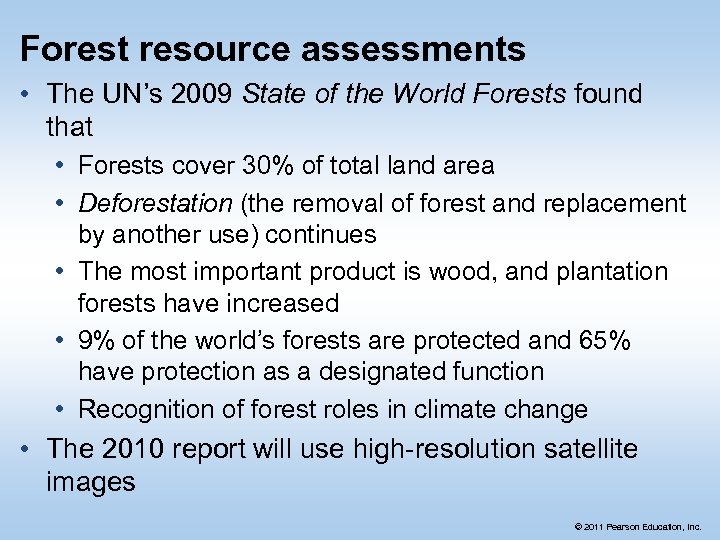 Forest resource assessments

• The UN's 2009 State of the World Forests found that
  • Forests cover 30% of total land area
  • Deforestation (the removal of forest and replacement by another use) continues
  • The most important product is wood, and plantation forests have increased
  • 9% of the world's forests are protected and 65% have protection as a designated function
  • Recognition of forest roles in climate change
• The 2010 report will use high-resolution satellite images

© 2011 Pearson Education, Inc.